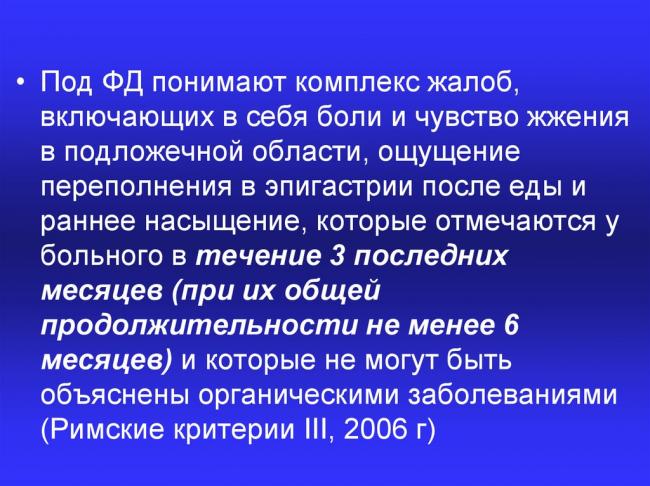 • Под ФД понимают комплекс жалоб, включающих в себя боли и чувство жжения в подложечной области, ощущение переполнения в эпигастрии после еды и раннее насыщение, которые отмечаются у больного в течение 3 последних месяцев (при их общей продолжительности не менее 6 месяцев) и которые не могут быть объяснены органическими заболеваниями (Римские критерии III, 2006 г)